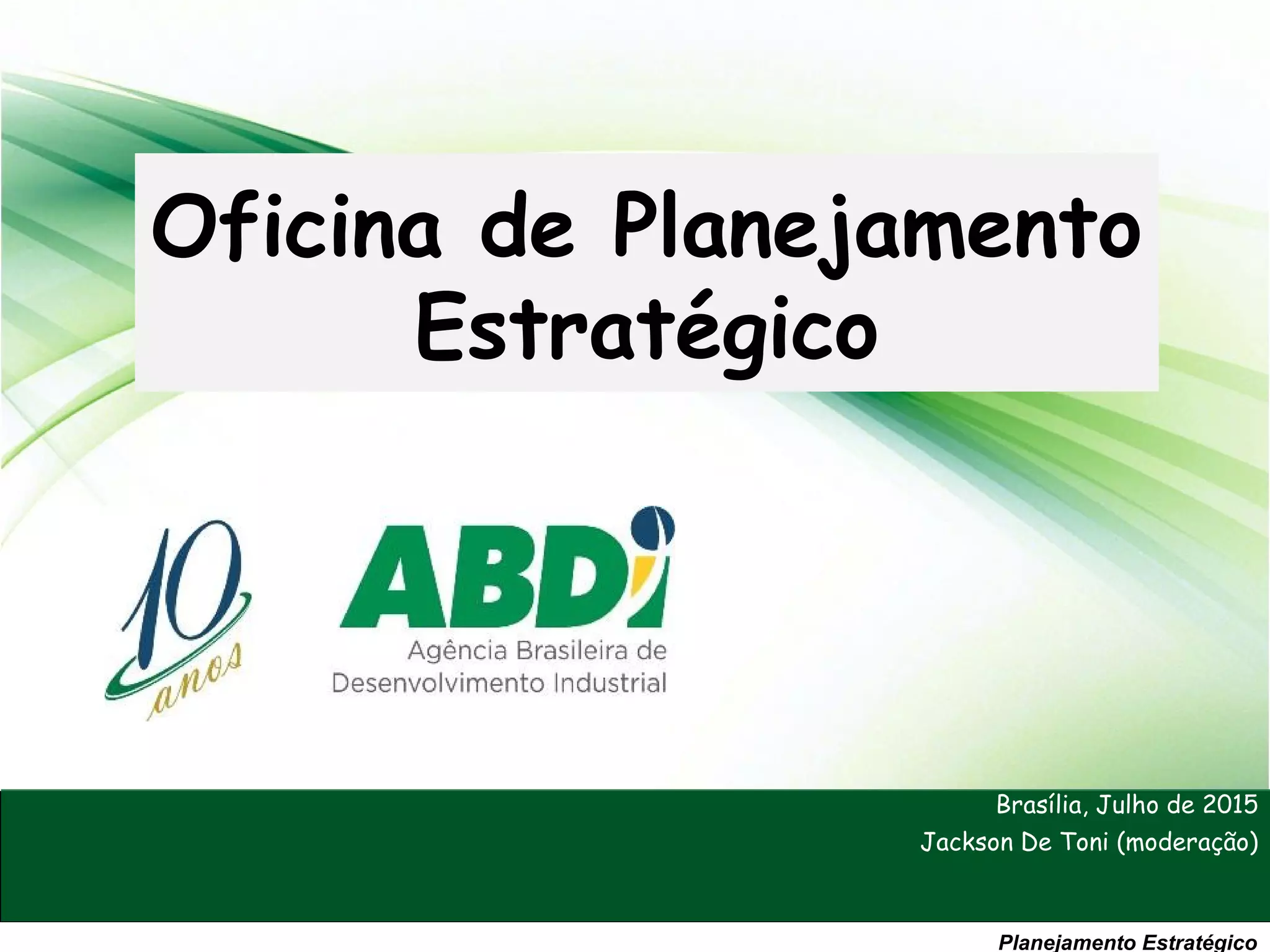 Oficina de Planejamento Estratégico

10 anos

ABDI
Agência Brasileira de Desenvolvimento Industrial

Brasília, Julho de 2015
Jackson De Toni (moderação)

Planejamento Estratégico